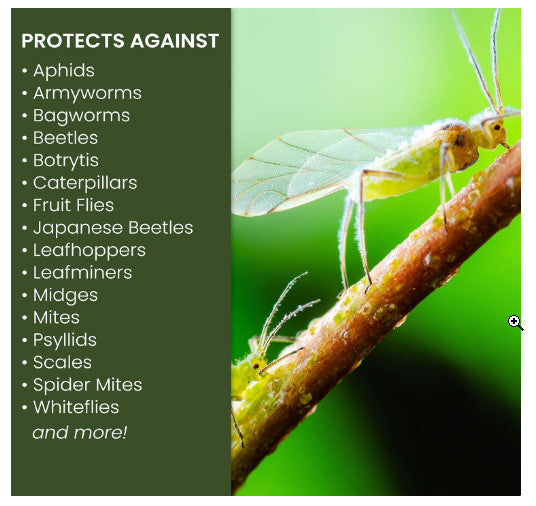 PROTECTS AGAINST

• Aphids
• Armyworms
• Bagworms
• Beetles
• Botrytis
• Caterpillars
• Fruit Flies
• Japanese Beetles
• Leafhoppers
• Leafminers
• Midges
• Mites
• Psyllids
• Scales
• Spider Mites
• Whiteflies
and more!